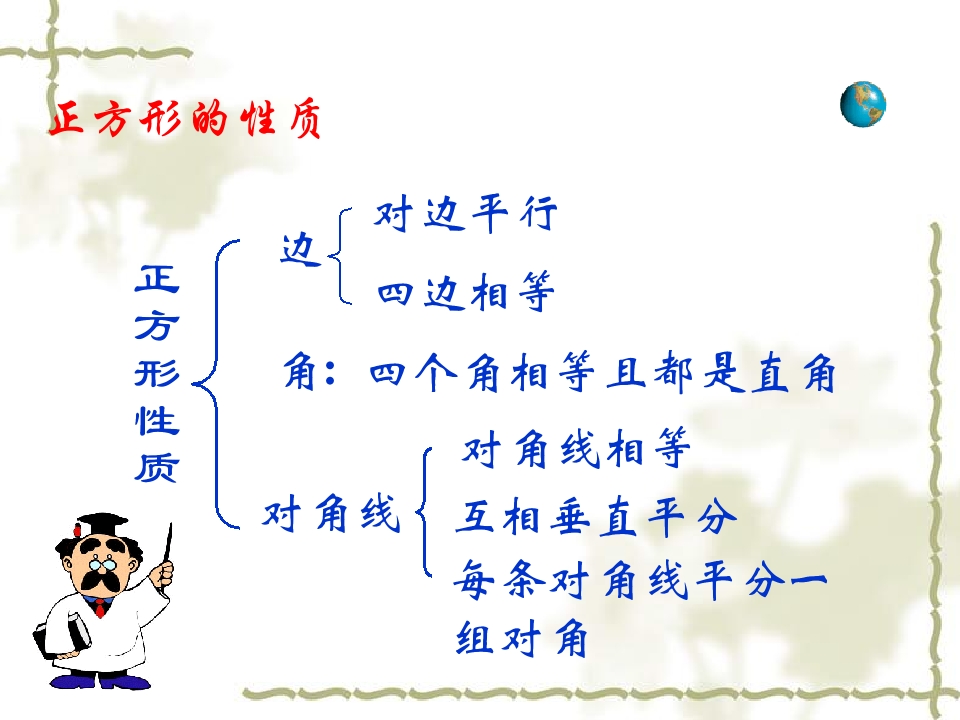 正方形的性质

正方形性质

边 对边平行
四边相等

角：四个角相等且都是直角

对角线 对角线相等
互相垂直平分
每条对角线平分一组对角